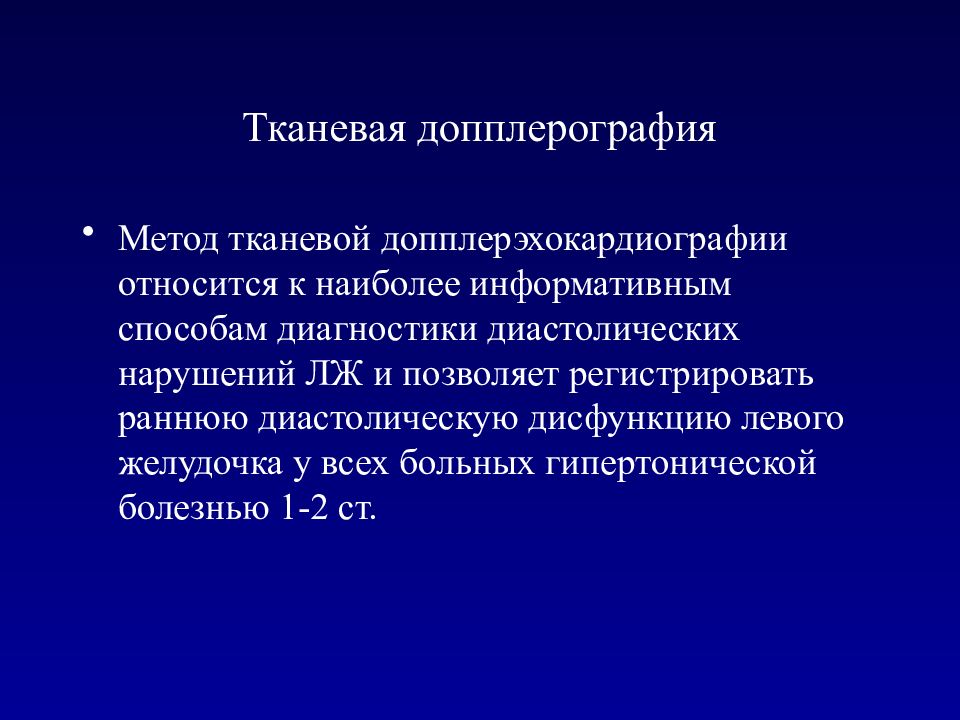 Тканевая допплерография

• Метод тканевой допплерэхокардиографии относится к наиболее информативным способам диагностики диастолических нарушений ЛЖ и позволяет регистрировать раннюю диастолическую дисфункцию левого желудочка у всех больных гипертонической болезнью 1-2 ст.